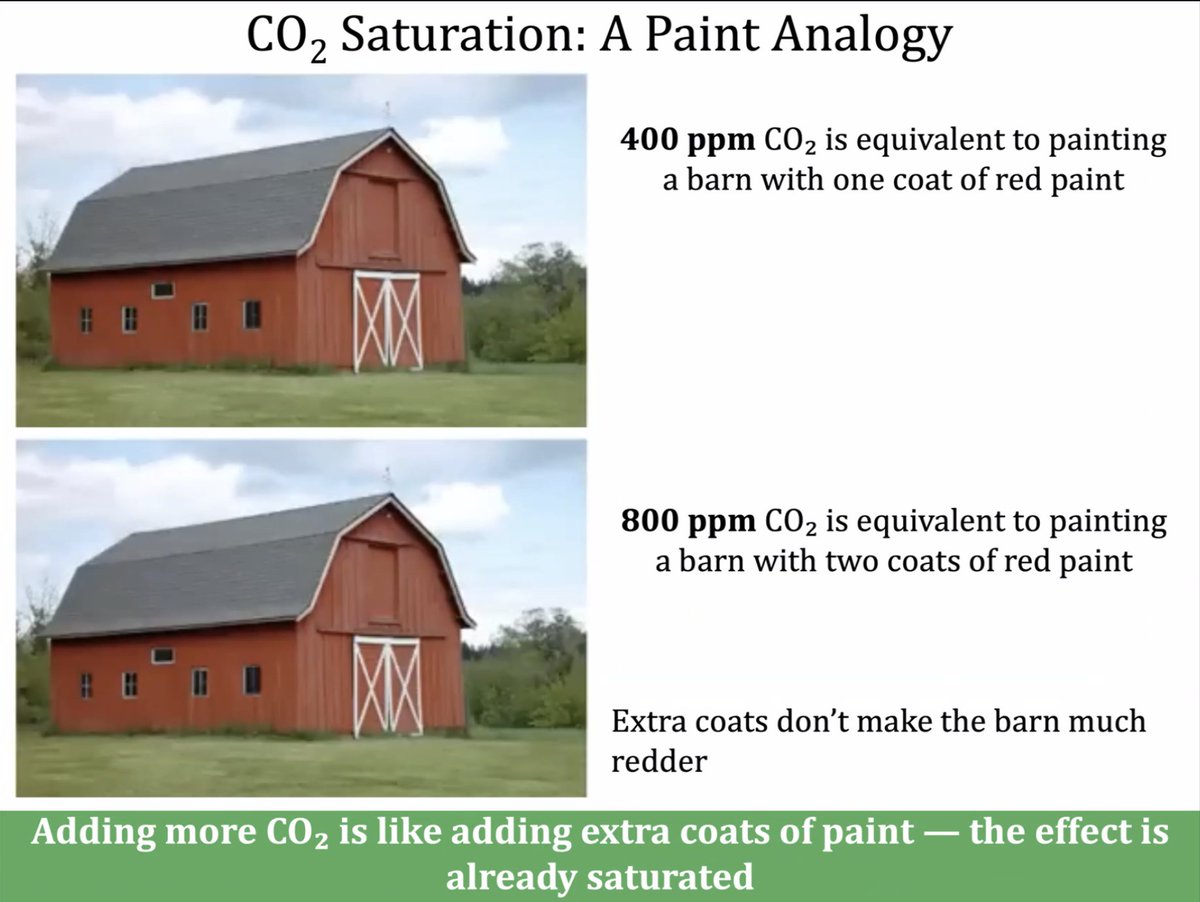 $CO_2$ Saturation: A Paint Analogy

**400 ppm** $CO_2$ is equivalent to painting a barn with one coat of red paint

**800 ppm** $CO_2$ is equivalent to painting a barn with two coats of red paint

Extra coats don't make the barn much redder

Adding more $CO_2$ is like adding extra coats of paint — the effect is already saturated